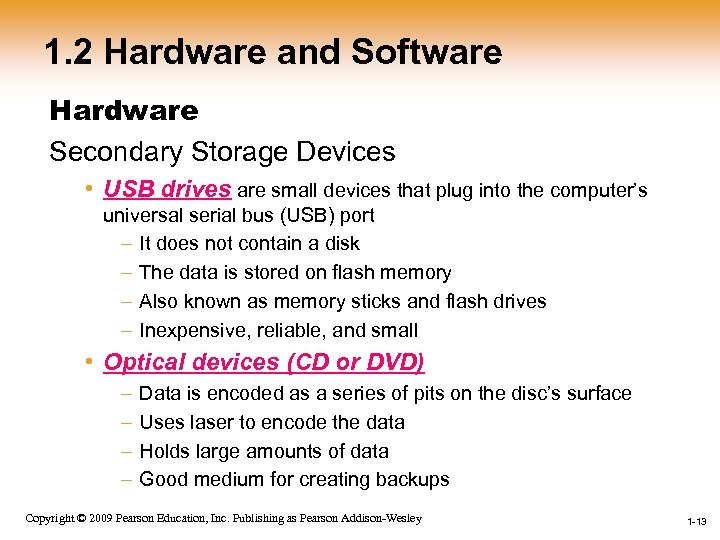 1.2 Hardware and Software

Hardware

Secondary Storage Devices

• USB drives are small devices that plug into the computer's universal serial bus (USB) port
– It does not contain a disk
– The data is stored on flash memory
– Also known as memory sticks and flash drives
– Inexpensive, reliable, and small

• Optical devices (CD or DVD)
– Data is encoded as a series of pits on the disc's surface
– Uses laser to encode the data
– Holds large amounts of data
– Good medium for creating backups

Copyright © 2009 Pearson Education, Inc. Publishing as Pearson Addison-Wesley

1-13